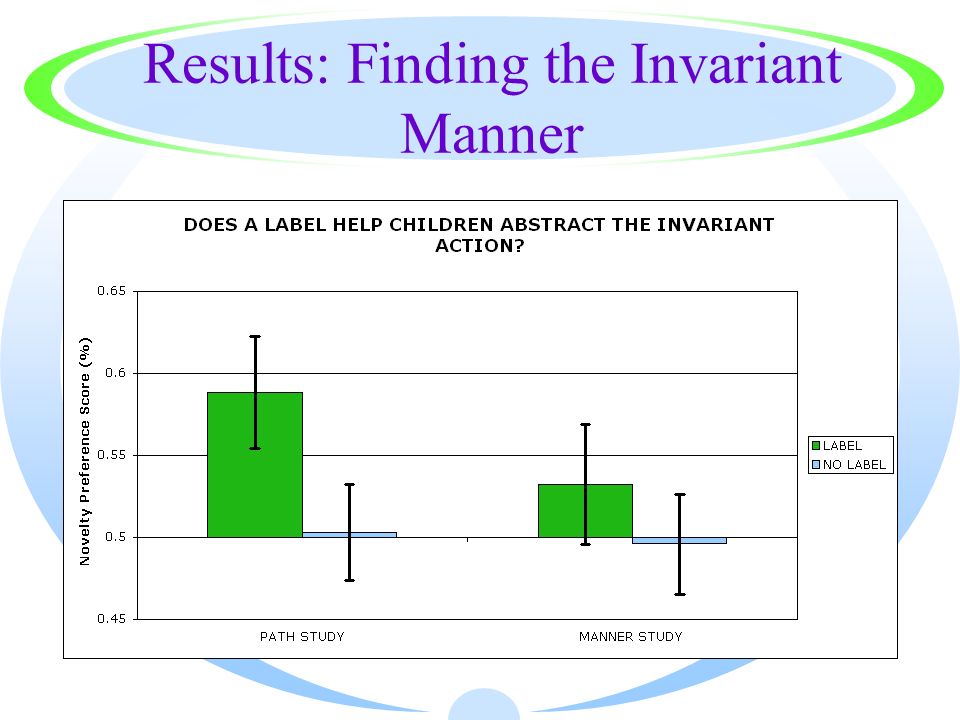 Results: Finding the Invariant Manner

DOES A LABEL HELP CHILDREN ABSTRACT THE INVARIANT ACTION?

Novelty Preference Score (%)

0.65
0.6
0.55
0.5
0.45

PATH STUDY
MANNER STUDY

LABEL
NO LABEL